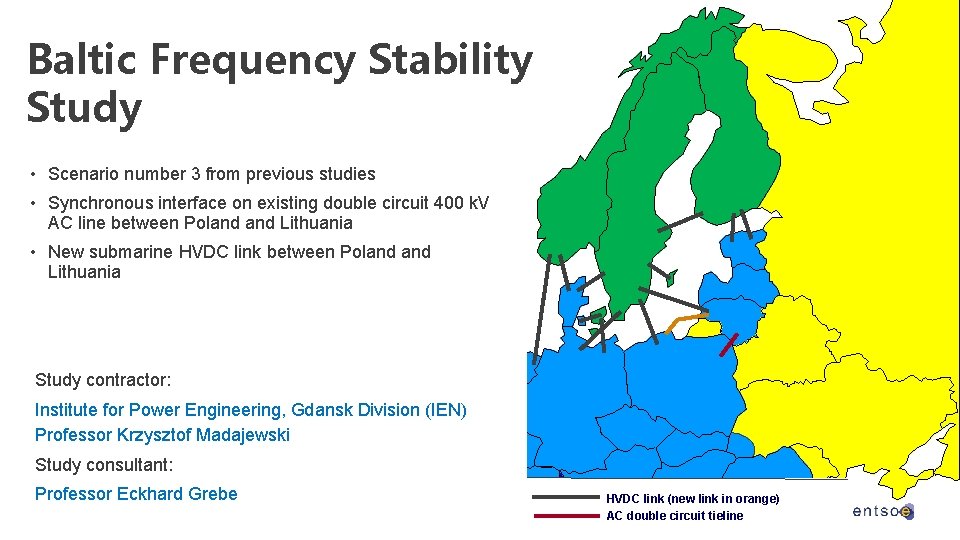 Baltic Frequency Stability Study

• Scenario number 3 from previous studies
• Synchronous interface on existing double circuit 400 kV AC line between Poland and Lithuania
• New submarine HVDC link between Poland and Lithuania

Study contractor:
Institute for Power Engineering, Gdansk Division (IEN)
Professor Krzysztof Madajewski
Study consultant:
Professor Eckhard Grebe

HVDC link (new link in orange)
AC double circuit tieline

entsoe